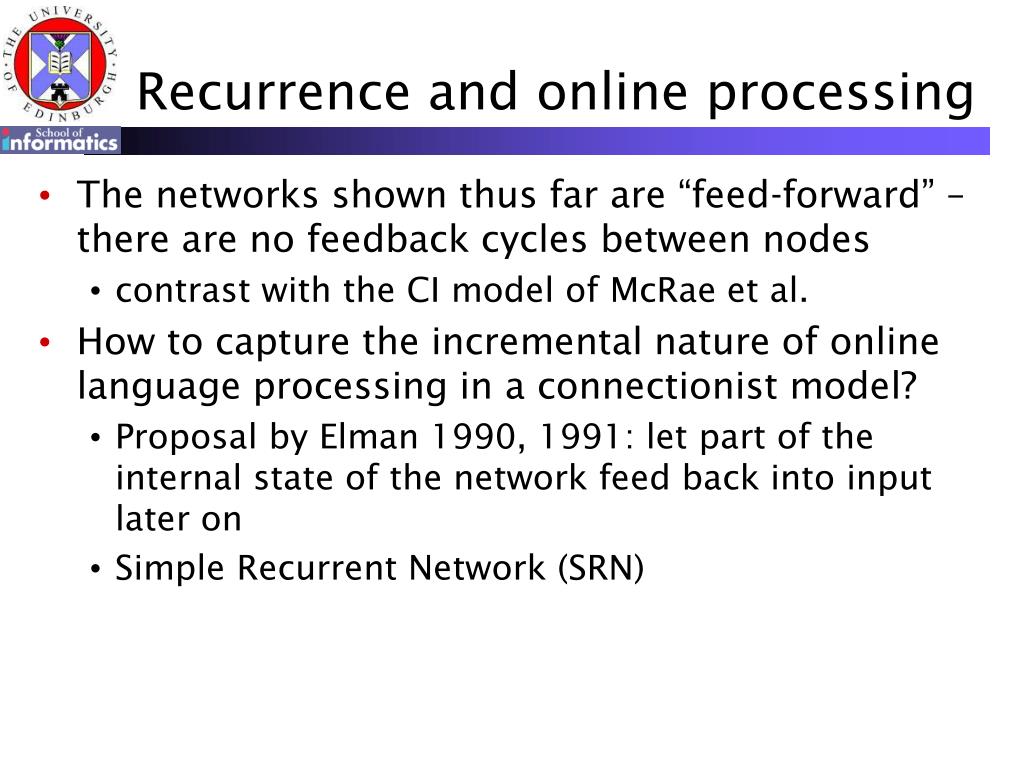 THE UNIVERSITY OF EDINBURGH

School of informatics

Recurrence and online processing

• The networks shown thus far are “feed-forward” – there are no feedback cycles between nodes
  • contrast with the CI model of McRae et al.
• How to capture the incremental nature of online language processing in a connectionist model?
  • Proposal by Elman 1990, 1991: let part of the internal state of the network feed back into input later on
  • Simple Recurrent Network (SRN)